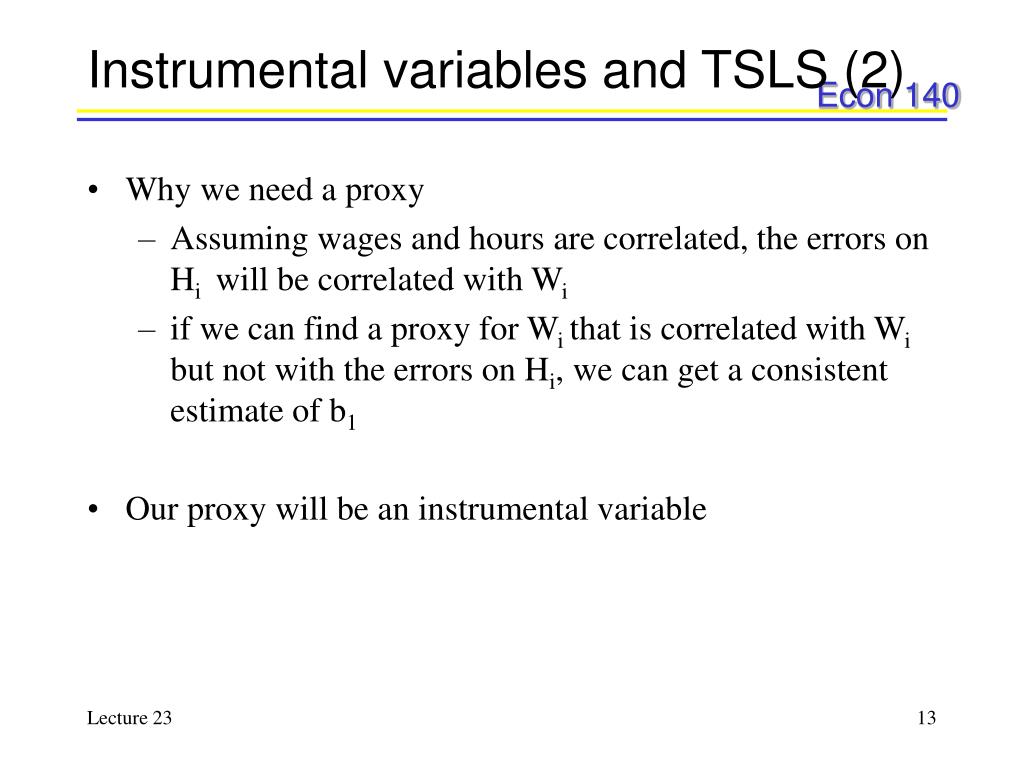 Instrumental variables and TSLS (2)

Econ 140

• Why we need a proxy
  – Assuming wages and hours are correlated, the errors on $H_i$ will be correlated with $W_i$
  – if we can find a proxy for $W_i$ that is correlated with $W_i$ but not with the errors on $H_i$, we can get a consistent estimate of $b_1$

• Our proxy will be an instrumental variable

Lecture 23

13